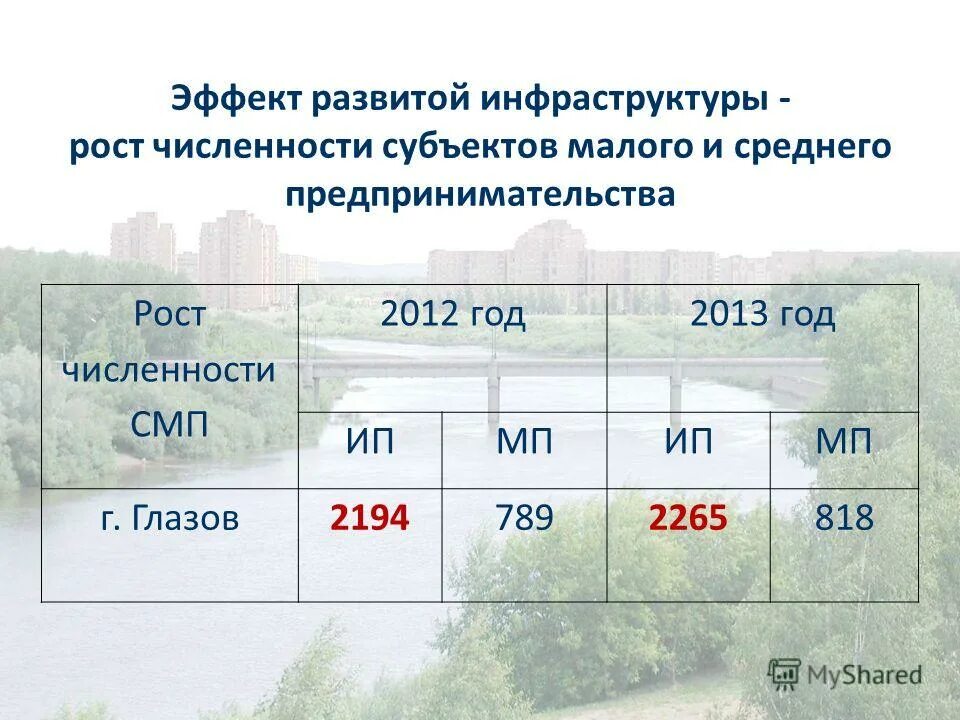 Эффект развитой инфраструктуры - рост численности субъектов малого и среднего предпринимательства

| Рост численности СМП | 2012 год | | 2013 год | |
|---|---|---|---|---|
| | ИП | МП | ИП | МП |
| г. Глазов | 2194 | 789 | 2265 | 818 |

MyShared